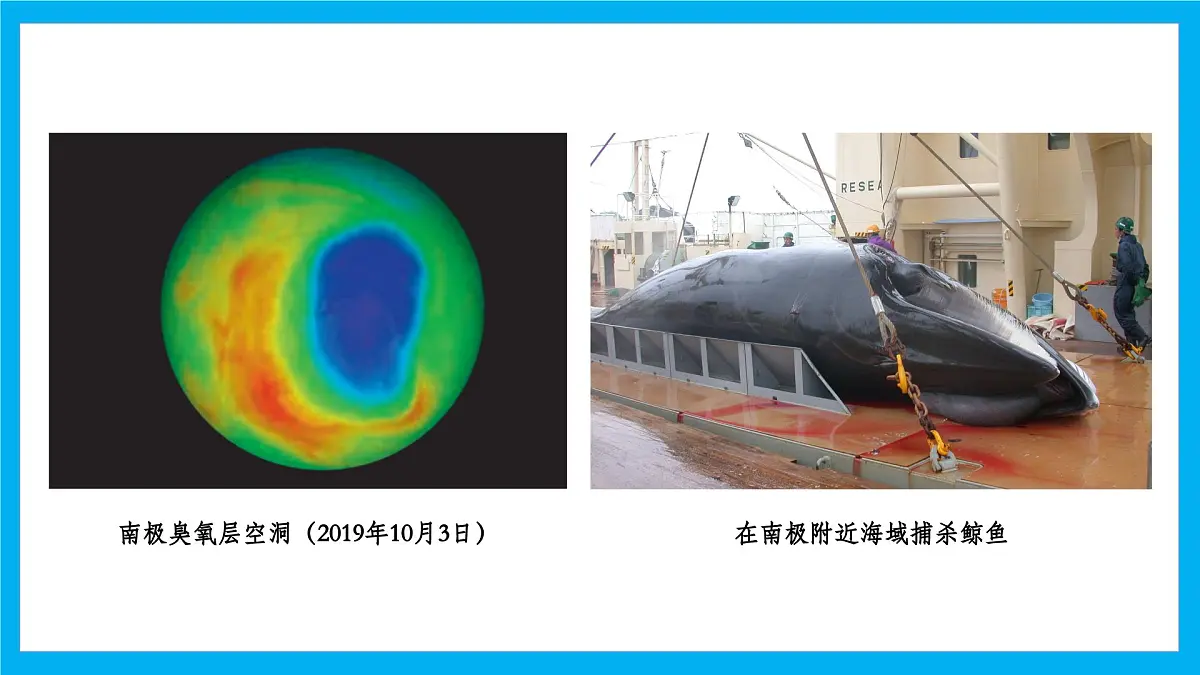 RESEA

南极臭氧层空洞（2019年10月3日）

在南极附近海域捕杀鲸鱼